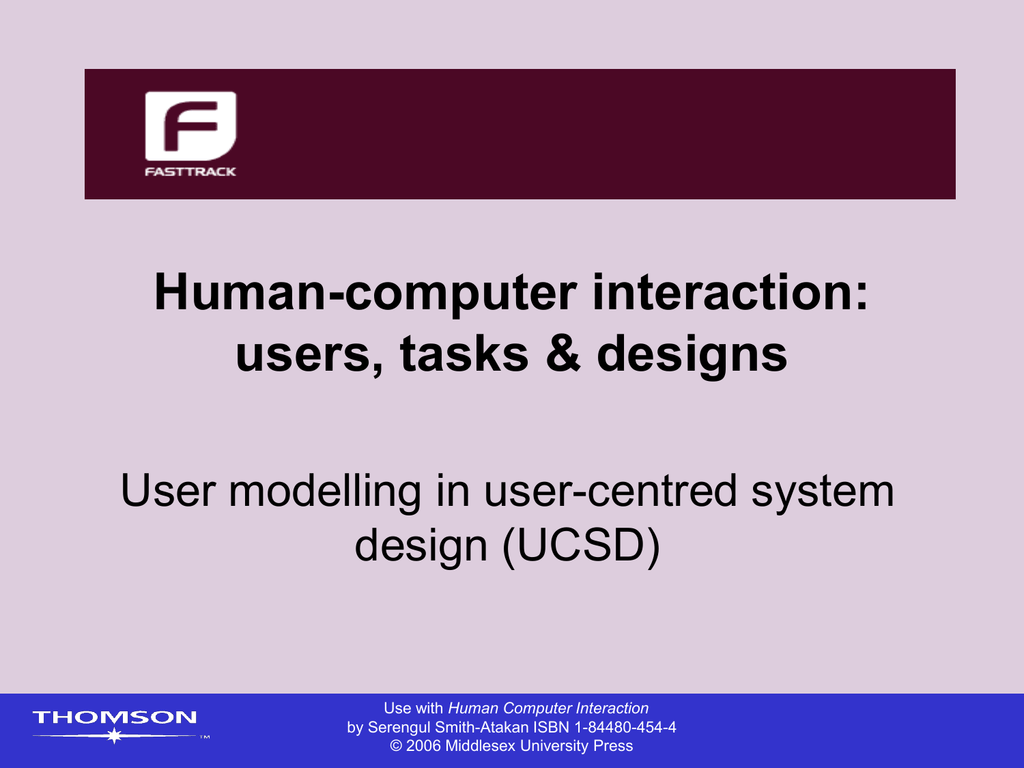 F
FASTTRACK

Human-computer interaction: users, tasks & designs

User modelling in user-centred system design (UCSD)

THOMSON ™

Use with Human Computer Interaction
by Serengul Smith-Atakan ISBN 1-84480-454-4
© 2006 Middlesex University Press